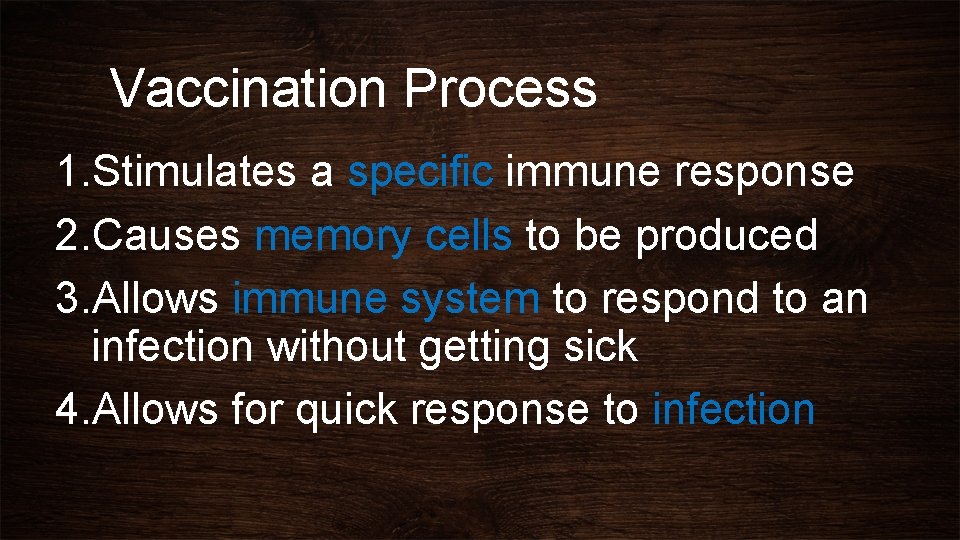 Vaccination Process

1.Stimulates a specific immune response
2.Causes memory cells to be produced
3.Allows immune system to respond to an infection without getting sick
4.Allows for quick response to infection